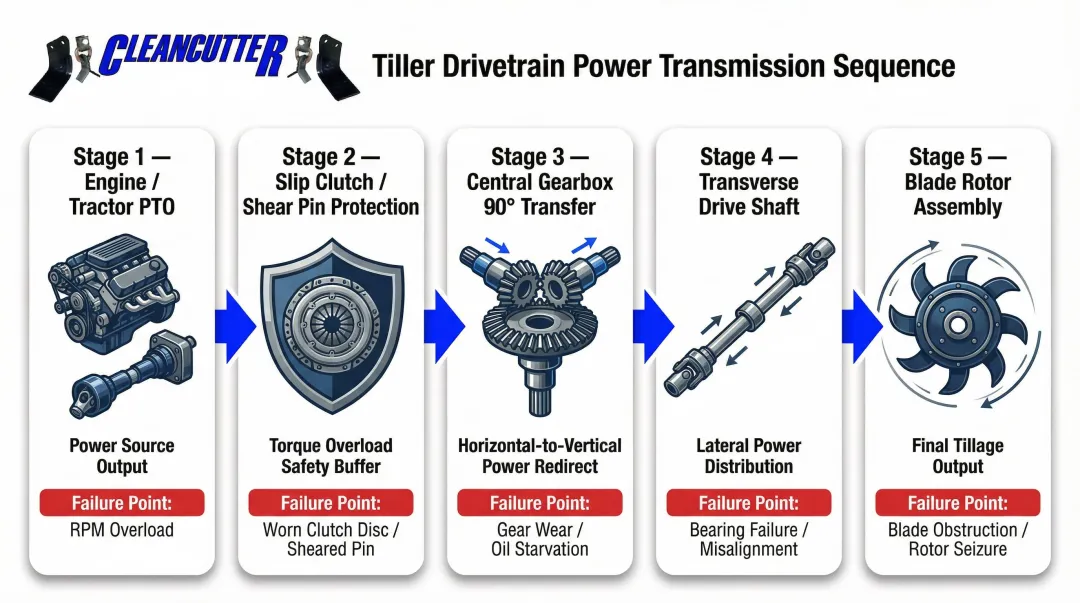 CLEANCUTTER

Tiller Drivetrain Power Transmission Sequence

Stage 1 — Engine / Tractor PTO

Power Source Output

Failure Point:

RPM Overload

Stage 2 — Slip Clutch / Shear Pin Protection

Torque Overload Safety Buffer

Failure Point:

Worn Clutch Disc / Sheared Pin

Stage 3 — Central Gearbox 90° Transfer

Horizontal-to-Vertical Power Redirect

Failure Point:

Gear Wear / Oil Starvation

Stage 4 — Transverse Drive Shaft

Lateral Power Distribution

Failure Point:

Bearing Failure / Misalignment

Stage 5 — Blade Rotor Assembly

Final Tillage Output

Failure Point:

Blade Obstruction / Rotor Seizure